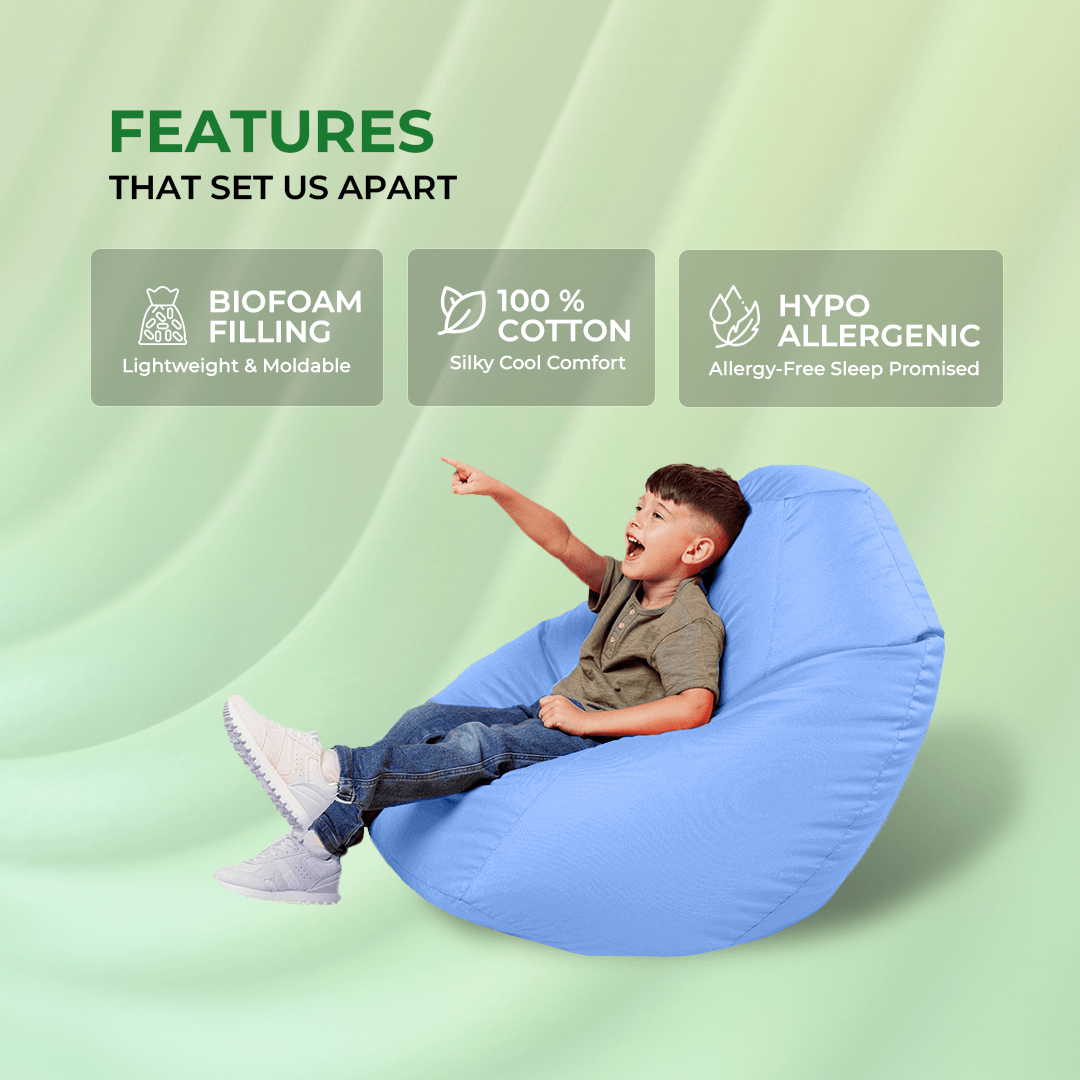 FEATURES
THAT SET US APART

BIOFOAM FILLING
Lightweight & Moldable

100 % COTTON
Silky Cool Comfort

HYPO ALLERGENIC
Allergy-Free Sleep Promised